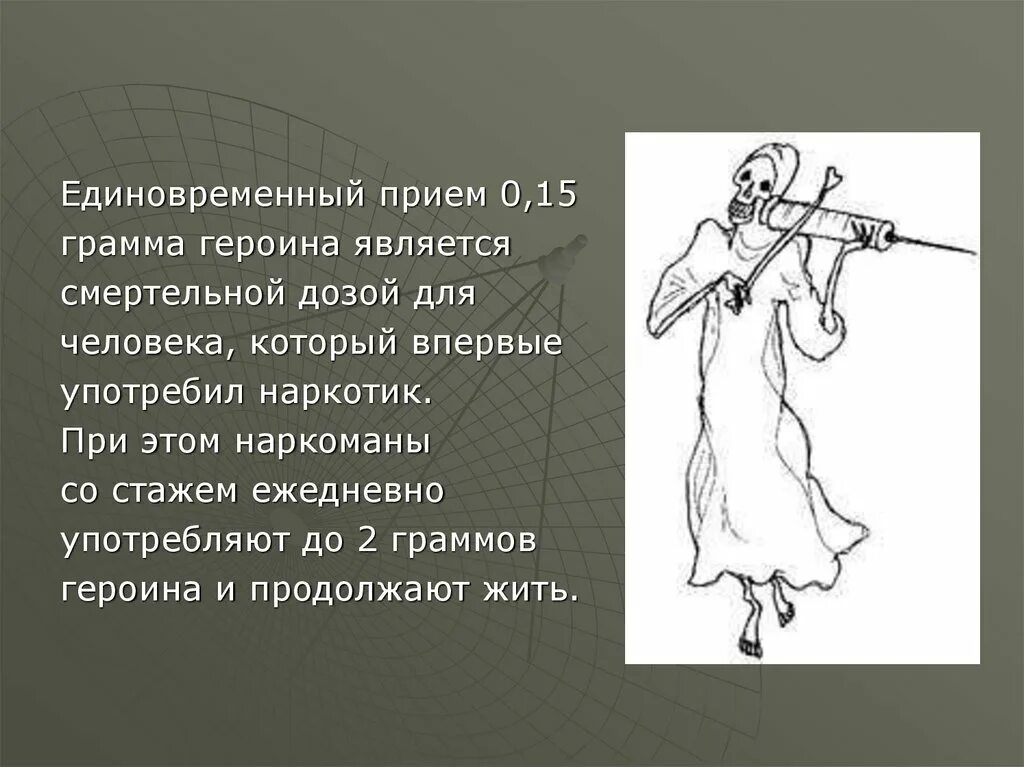 Единовременный прием 0,15 грамма героина является смертельной дозой для человека, который впервые употребил наркотик.
При этом наркоманы со стажем ежедневно употребляют до 2 граммов героина и продолжают жить.